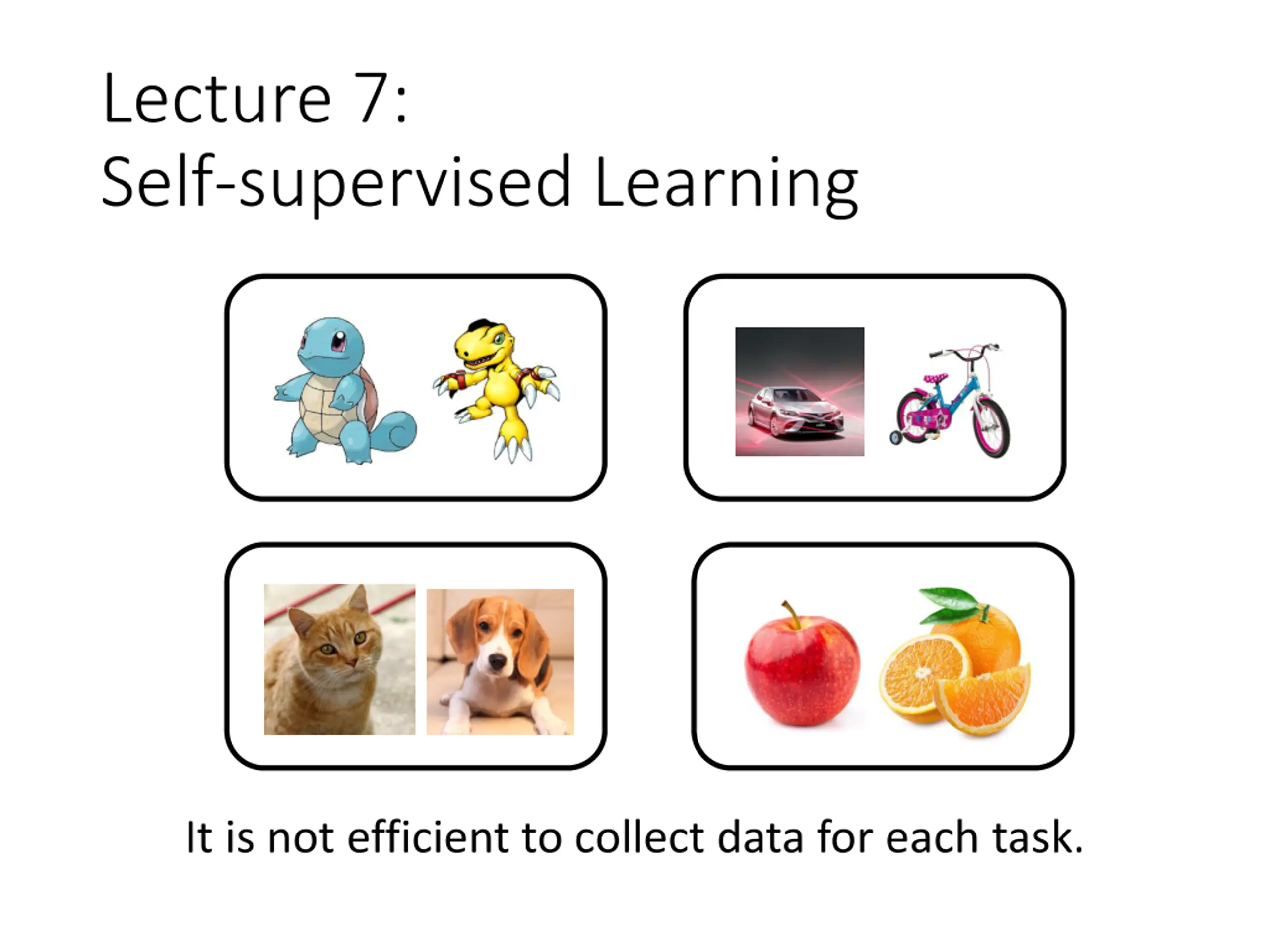 Lecture 7:
Self-supervised Learning

It is not efficient to collect data for each task.